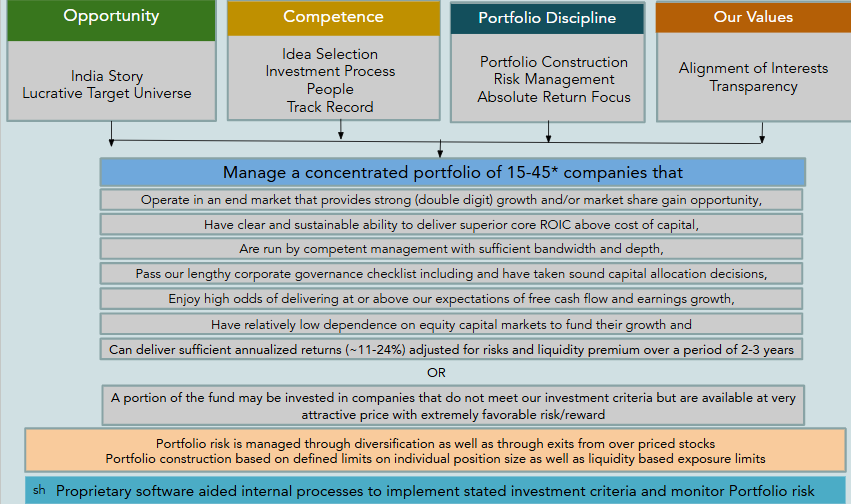 Opportunity

India Story
Lucrative Target Universe

Competence

Idea Selection
Investment Process
People
Track Record

Portfolio Discipline

Portfolio Construction
Risk Management
Absolute Return Focus

Our Values

Alignment of Interests
Transparency

Manage a concentrated portfolio of 15-45* companies that

Operate in an end market that provides strong (double digit) growth and/or market share gain opportunity,

Have clear and sustainable ability to deliver superior core ROIC above cost of capital,

Are run by competent management with sufficient bandwidth and depth,

Pass our lengthy corporate governance checklist including and have taken sound capital allocation decisions,

Enjoy high odds of delivering at or above our expectations of free cash flow and earnings growth,

Have relatively low dependence on equity capital markets to fund their growth and

Can deliver sufficient annualized returns (~11-24%) adjusted for risks and liquidity premium over a period of 2-3 years

OR

A portion of the fund may be invested in companies that do not meet our investment criteria but are available at very attractive price with extremely favorable risk/reward

Portfolio risk is managed through diversification as well as through exits from over priced stocks
Portfolio construction based on defined limits on individual position size as well as liquidity based exposure limits

sh Proprietary software aided internal processes to implement stated investment criteria and monitor Portfolio risk